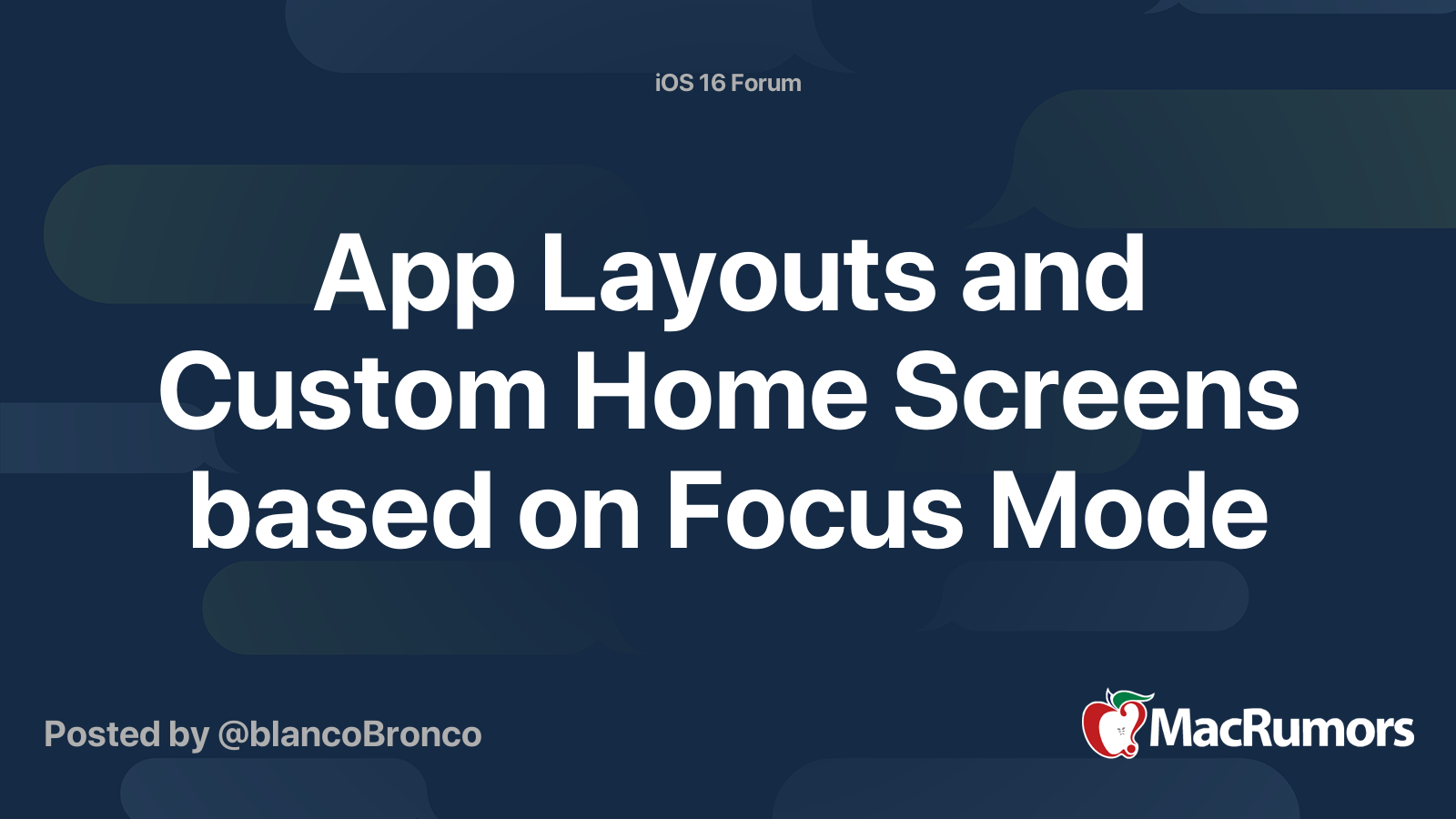 iOS 16 Forum

App Layouts and Custom Home Screens based on Focus Mode

Posted by @blancoBronco

MacRumors